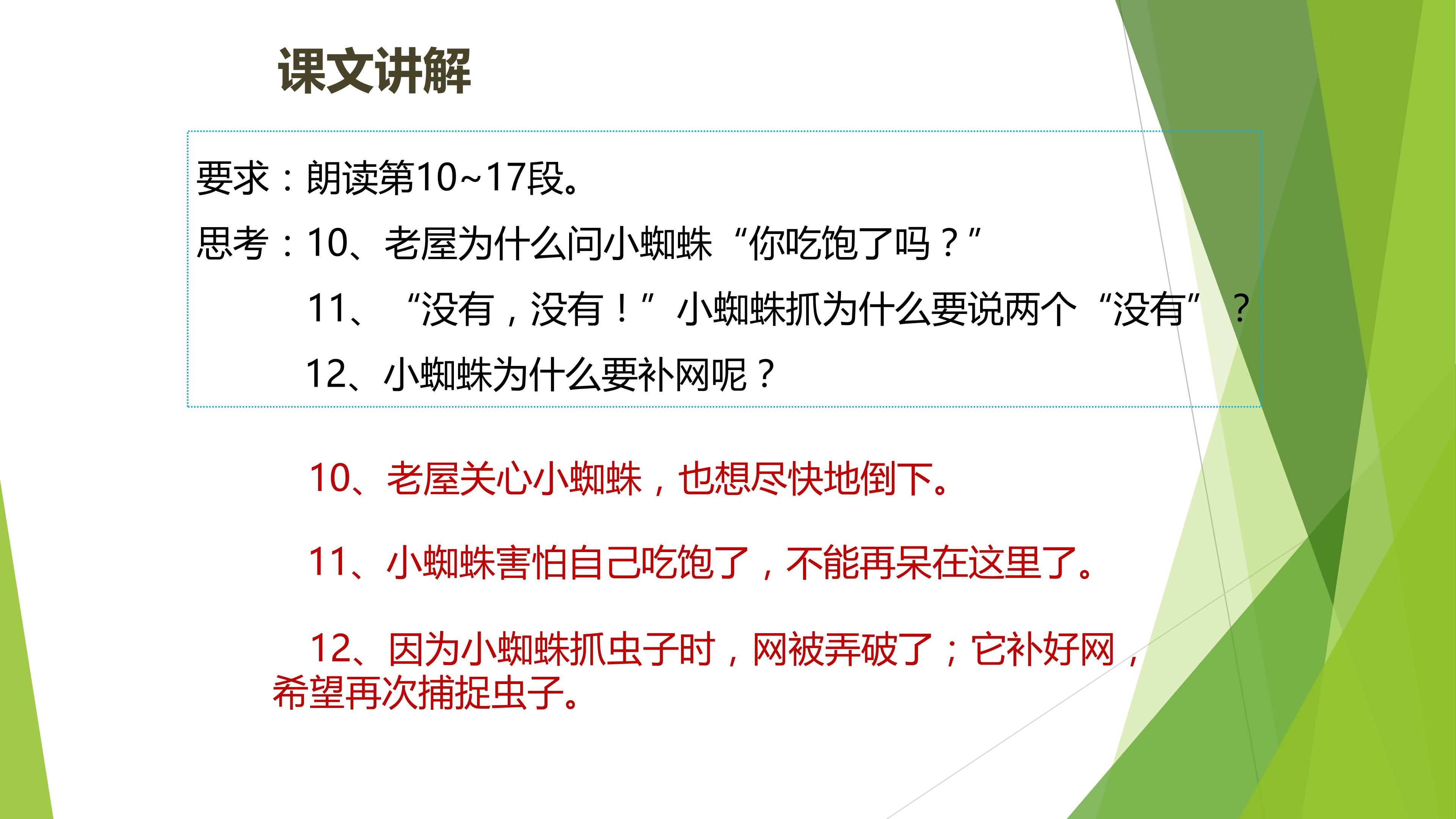 课文讲解

要求：朗读第10~17段。

思考：10、老屋为什么问小蜘蛛“你吃饱了吗？”

11、“没有，没有！”小蜘蛛抓为什么要说两个“没有”？

12、小蜘蛛为什么要补网呢？

10、老屋关心小蜘蛛，也想尽快地倒下。

11、小蜘蛛害怕自己吃饱了，不能再呆在这里了。

12、因为小蜘蛛抓虫子时，网被弄破了；它补好网，希望再次捕捉虫子。